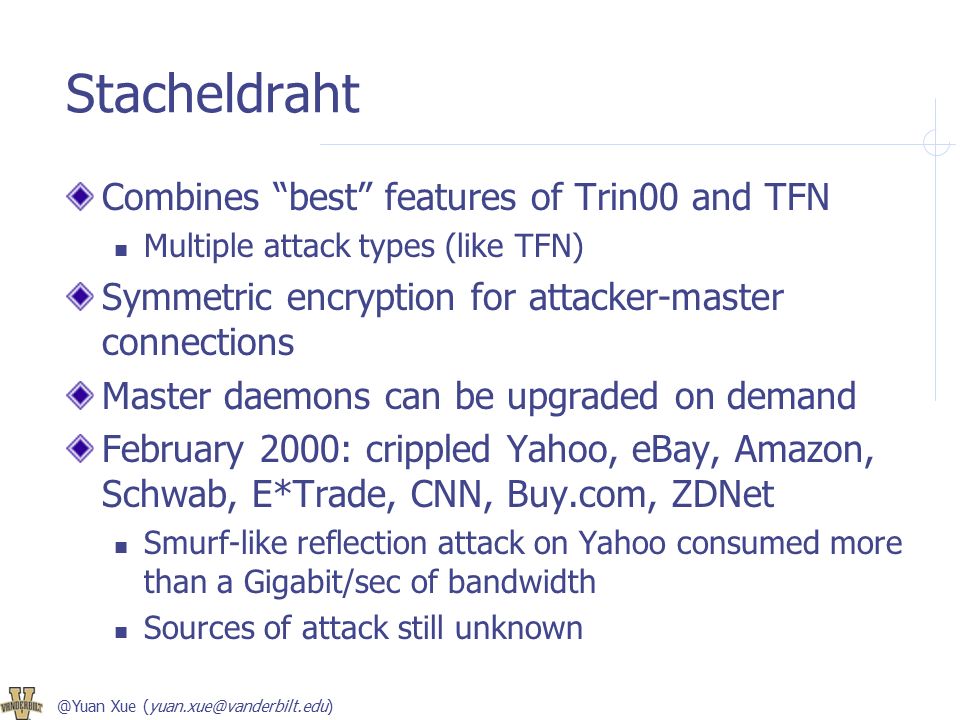 Stacheldraht

Combines “best” features of Trin00 and TFN

Multiple attack types (like TFN)

Symmetric encryption for attacker-master connections

Master daemons can be upgraded on demand

February 2000: crippled Yahoo, eBay, Amazon, Schwab, E*Trade, CNN, Buy.com, ZDNet

Smurf-like reflection attack on Yahoo consumed more than a Gigabit/sec of bandwidth

Sources of attack still unknown

VANDERBILT

@Yuan Xue (yuan.xue@vanderbilt.edu)